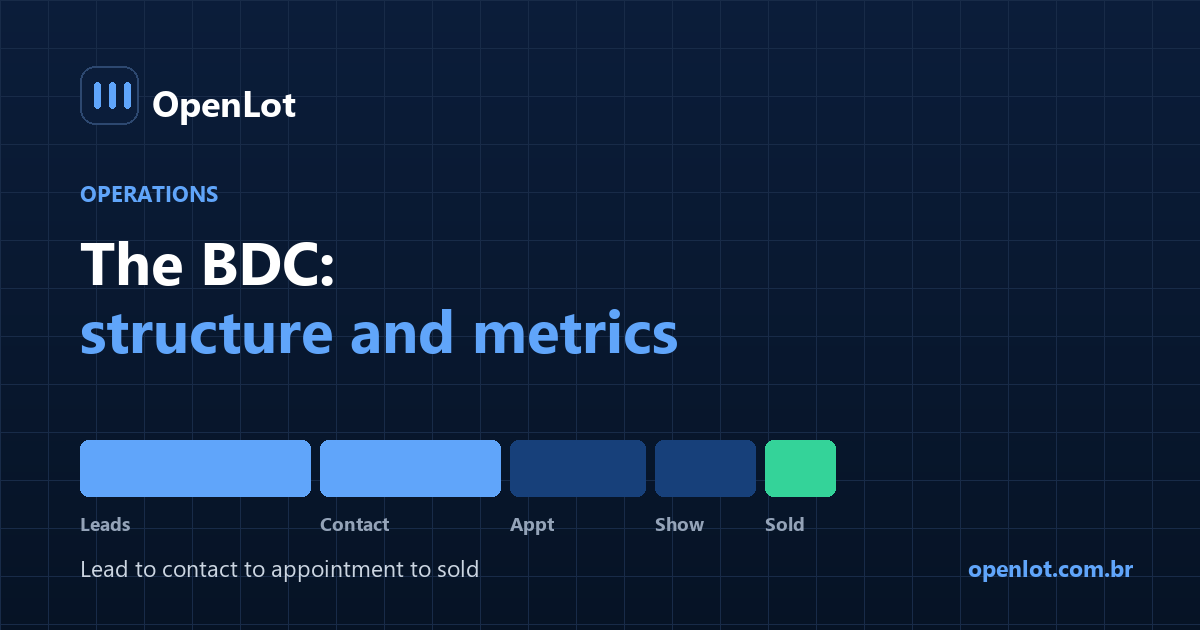 OpenLot

OPERATIONS

The BDC:
structure and metrics

Leads Contact Appt Show Sold

Lead to contact to appointment to sold

openlot.com.br